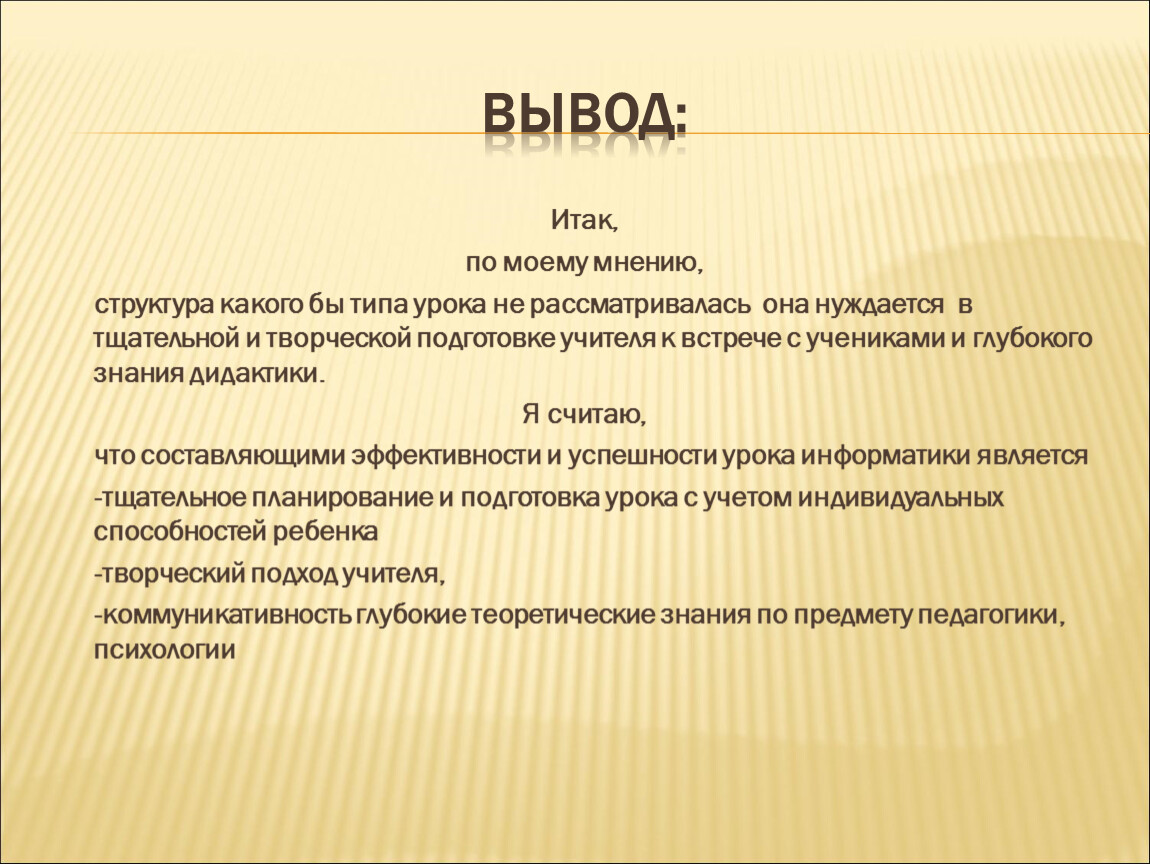 ВЫВОД:

Итак,

по моему мнению,

структура какого бы типа урока не рассматривалась она нуждается в тщательной и творческой подготовке учителя к встрече с учениками и глубокого знания дидактики.

Я считаю,

что составляющими эффективности и успешности урока информатики является

-тщательное планирование и подготовка урока с учетом индивидуальных способностей ребенка

-творческий подход учителя,

-коммуникативность глубокие теоретические знания по предмету педагогики, психологии